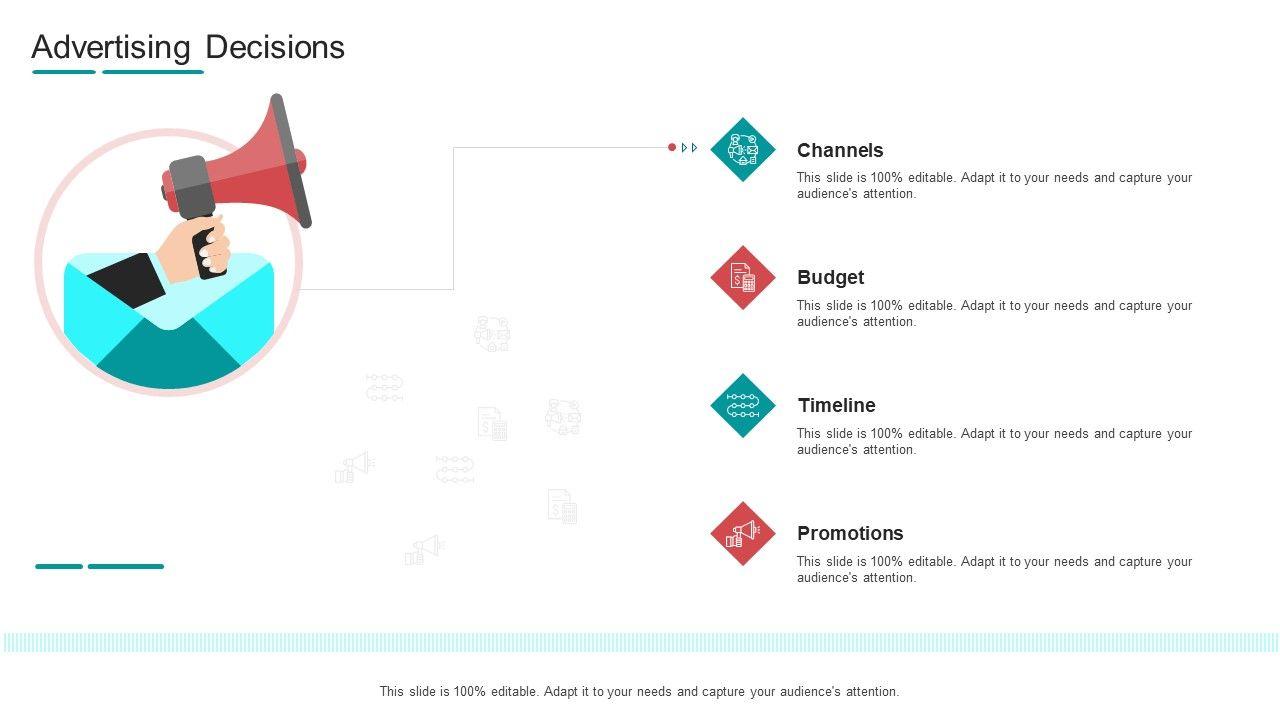 Advertising Decisions

Channels

This slide is 100% editable. Adapt it to your needs and capture your audience's attention.

Budget

This slide is 100% editable. Adapt it to your needs and capture your audience's attention.

Timeline

This slide is 100% editable. Adapt it to your needs and capture your audience's attention.

Promotions

This slide is 100% editable. Adapt it to your needs and capture your audience's attention.

This slide is 100% editable. Adapt it to your needs and capture your audience's attention.